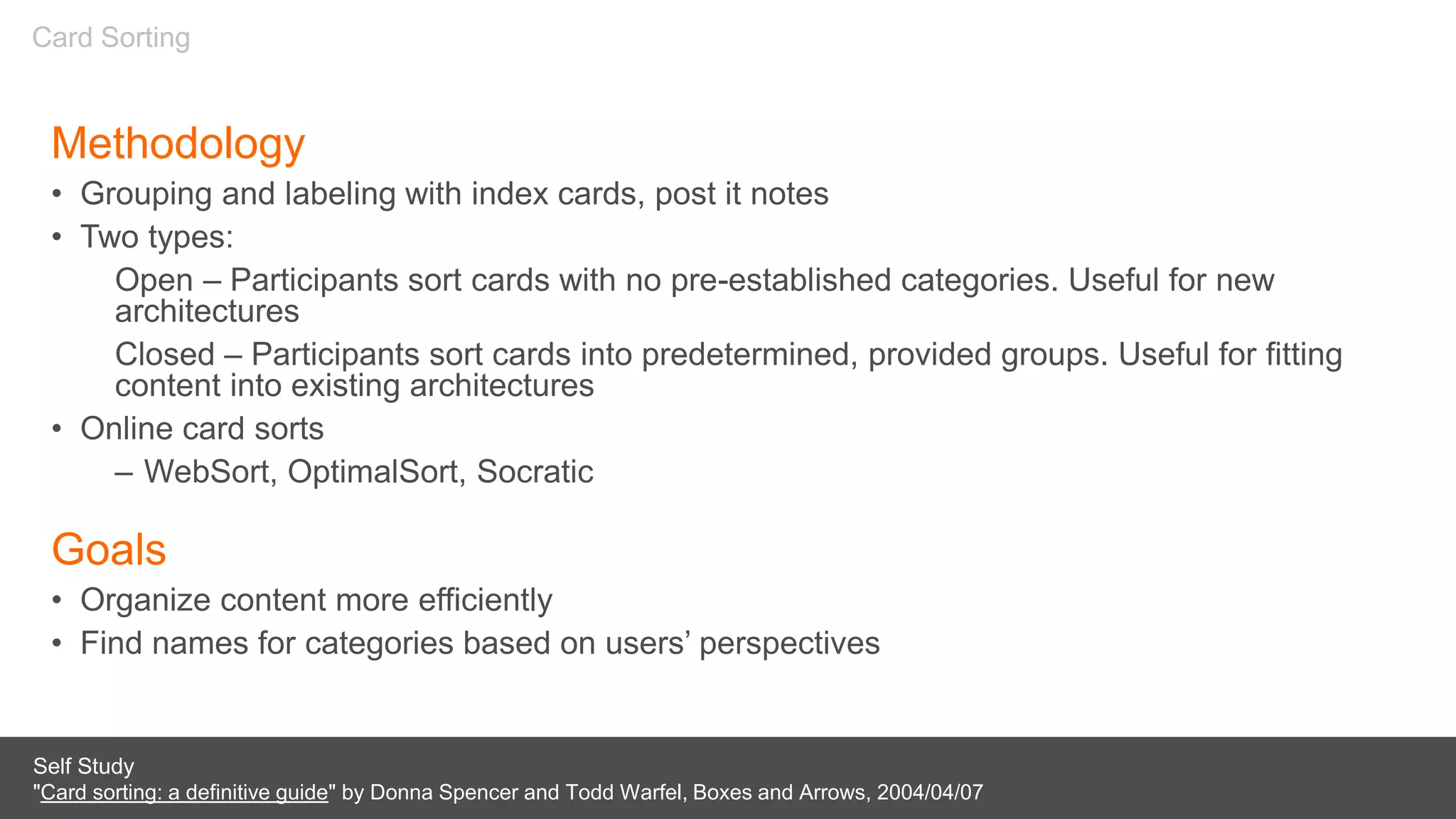 Card Sorting

Methodology

• Grouping and labeling with index cards, post it notes
• Two types:
Open – Participants sort cards with no pre-established categories. Useful for new architectures
Closed – Participants sort cards into predetermined, provided groups. Useful for fitting content into existing architectures
• Online card sorts
– WebSort, OptimalSort, Socratic

Goals

• Organize content more efficiently
• Find names for categories based on users' perspectives

Self Study
"Card sorting: a definitive guide" by Donna Spencer and Todd Warfel, Boxes and Arrows, 2004/04/07